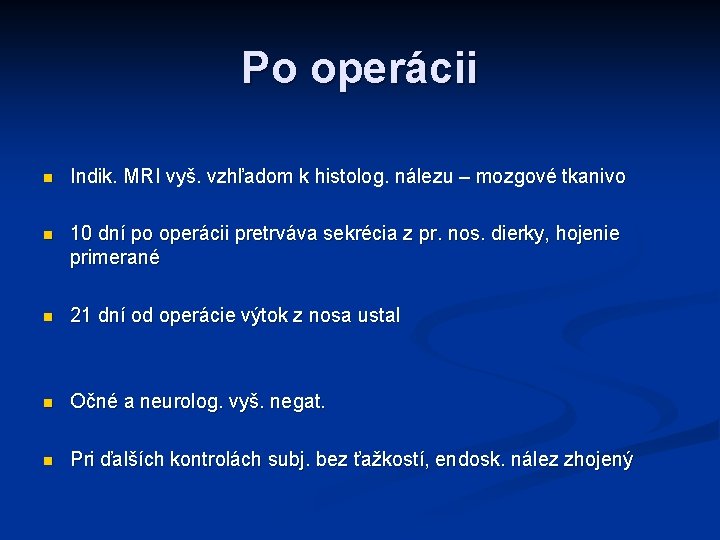 Po operácii

- Indik. MRI vyš. vzhľadom k histolog. nálezu – mozgové tkanivo
- 10 dní po operácii pretrváva sekrécia z pr. nos. dierky, hojenie primerané
- 21 dní od operácie výtok z nosa ustal
- Očné a neurolog. vyš. negat.
- Pri ďalších kontrolách subj. bez ťažkostí, endosk. nález zhojený